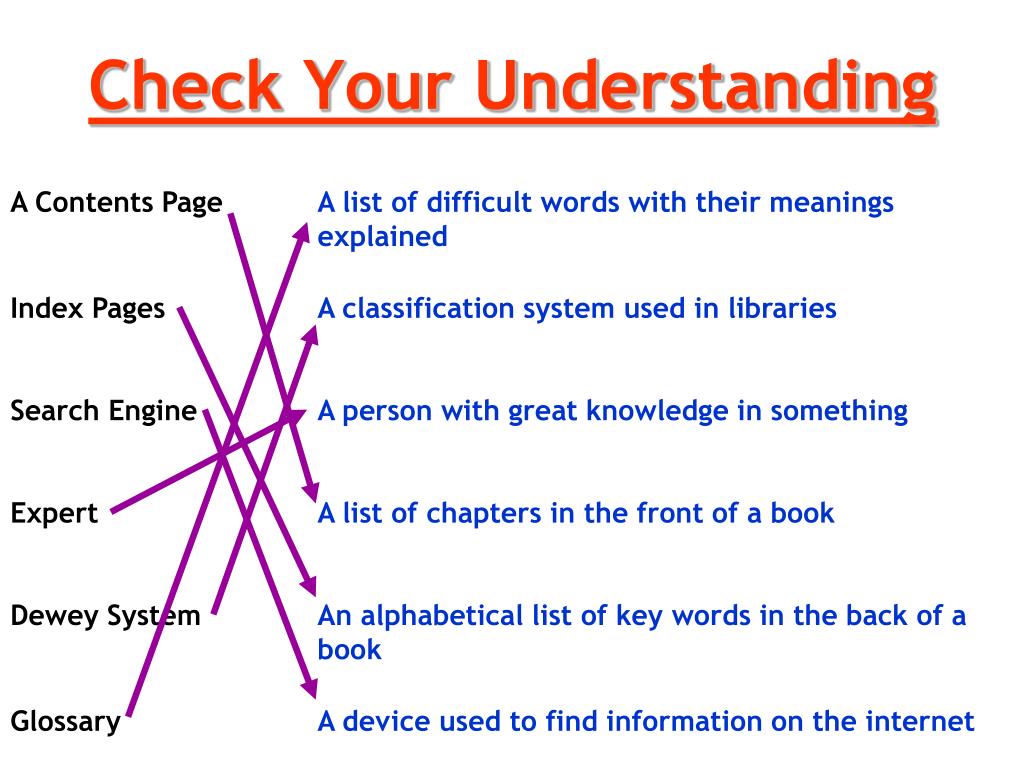 Check Your Understanding

A Contents Page

Index Pages

Search Engine

Expert

Dewey System

Glossary

A list of difficult words with their meanings explained

A classification system used in libraries

A person with great knowledge in something

A list of chapters in the front of a book

An alphabetical list of key words in the back of a book

A device used to find information on the internet